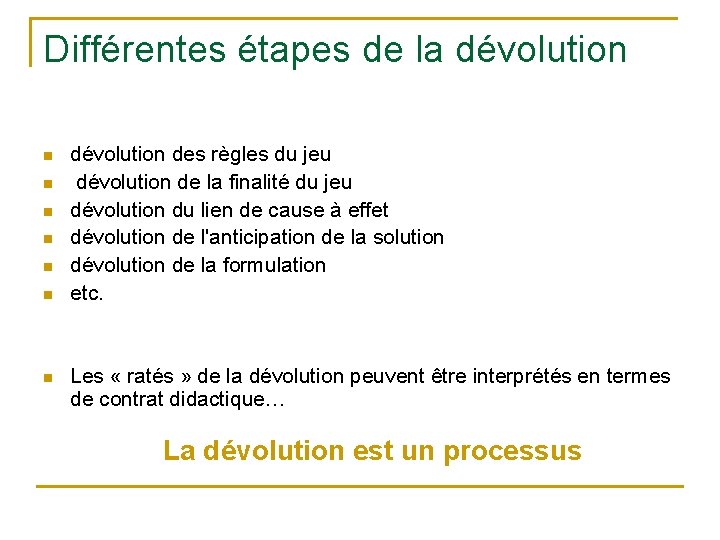 Différentes étapes de la dévolution

• dévolution des règles du jeu
• dévolution de la finalité du jeu
• dévolution du lien de cause à effet
• dévolution de l'anticipation de la solution
• dévolution de la formulation
• etc.

• Les « ratés » de la dévolution peuvent être interprétés en termes de contrat didactique…

La dévolution est un processus